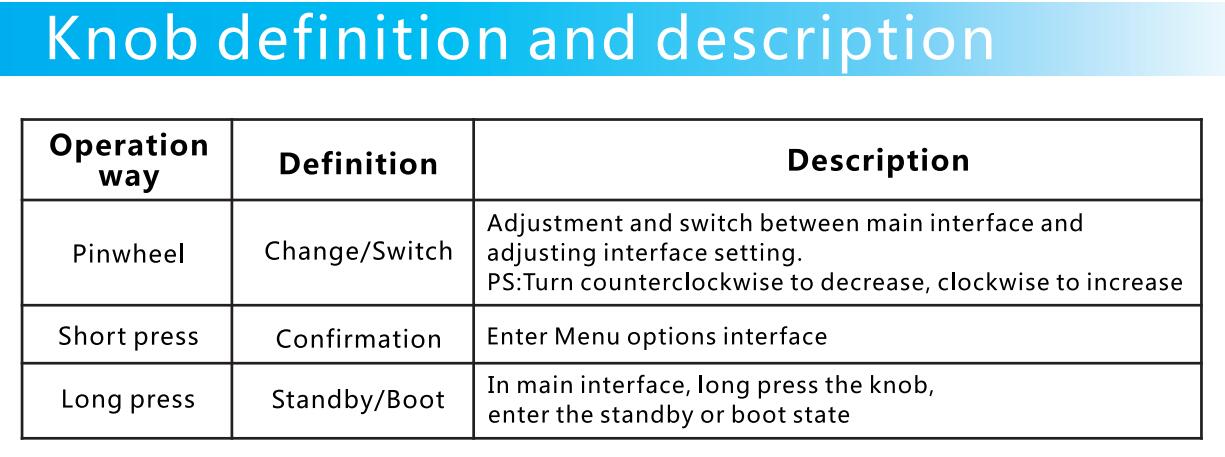 Knob definition and description

| Operation way | Definition | Description |
|---|---|---|
| Pinwheel | Change/Switch | Adjustment and switch between main interface and adjusting interface setting. PS:Turn counterclockwise to decrease, clockwise to increase |
| Short press | Confirmation | Enter Menu options interface |
| Long press | Standby/Boot | In main interface, long press the knob, enter the standby or boot state |